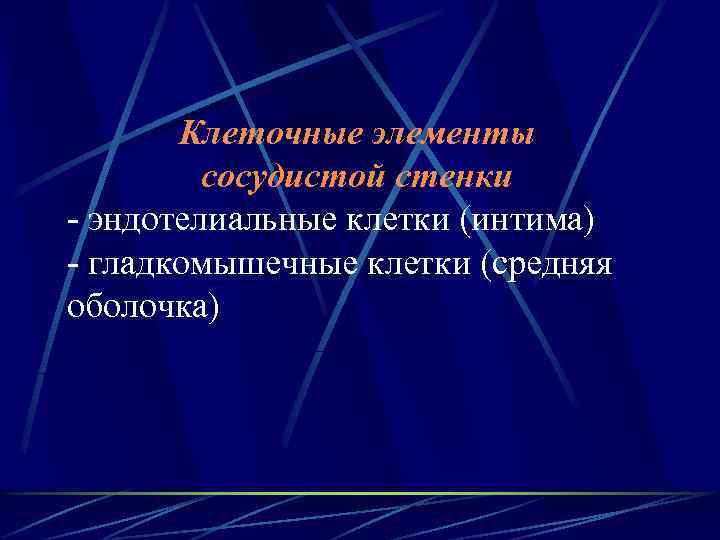 Клеточные элементы сосудистой стенки

- эндотелиальные клетки (интима)
- гладкомышечные клетки (средняя оболочка)